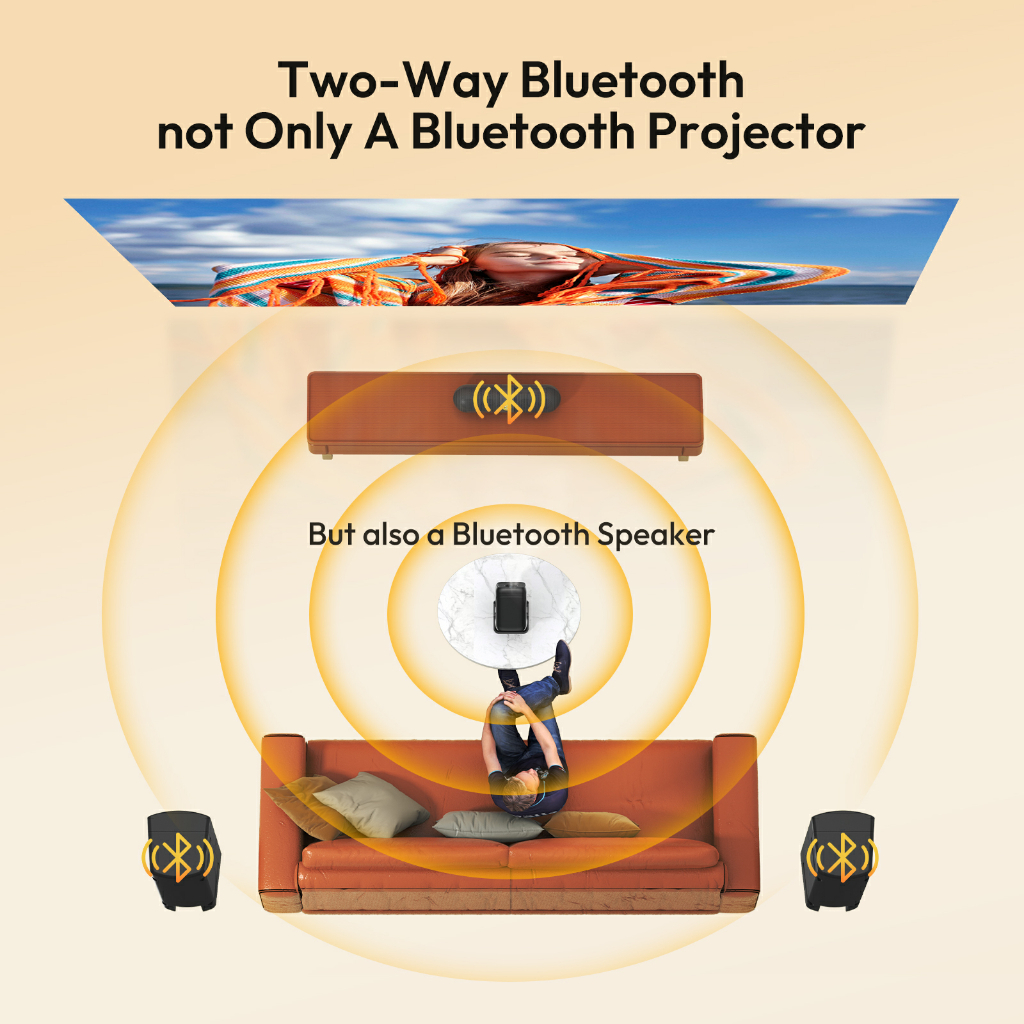 Two-Way Bluetooth
not Only A Bluetooth Projector

But also a Bluetooth Speaker